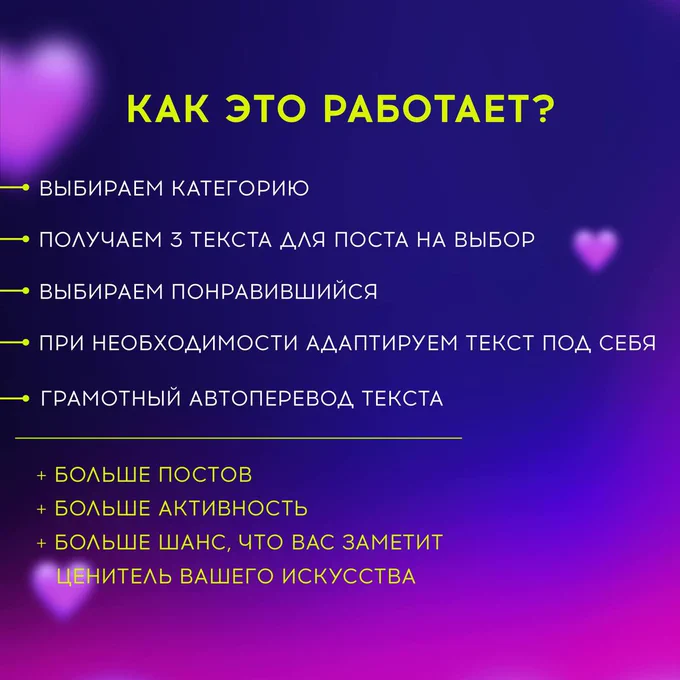 КАК ЭТО РАБОТАЕТ?

ВЫБИРАЕМ КАТЕГОРИЮ

ПОЛУЧАЕМ 3 ТЕКСТА ДЛЯ ПОСТА НА ВЫБОР

ВЫБИРАЕМ ПОНРАВИВШИЙСЯ

ПРИ НЕОБХОДИМОСТИ АДАПТИРУЕМ ТЕКСТ ПОД СЕБЯ

ГРАМОТНЫЙ АВТОПЕРЕВОД ТЕКСТА

+ БОЛЬШЕ ПОСТОВ
+ БОЛЬШЕ АКТИВНОСТЬ
+ БОЛЬШЕ ШАНС, ЧТО ВАС ЗАМЕТИТ ЦЕНИТЕЛЬ ВАШЕГО ИСКУССТВА